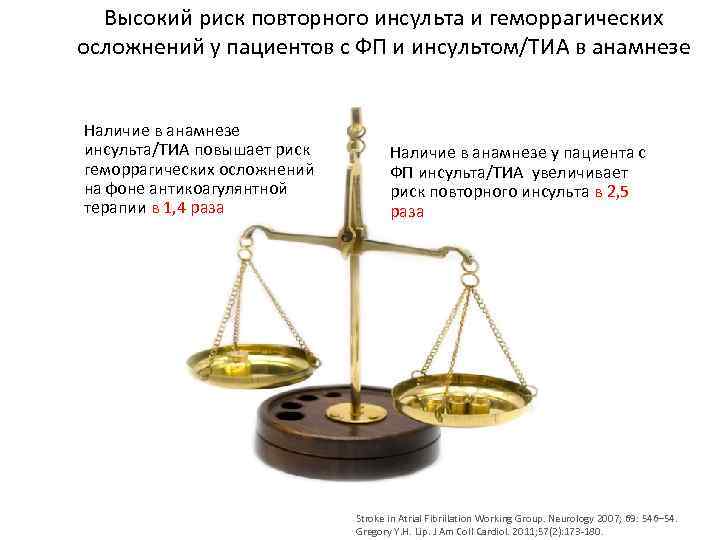 Высокий риск повторного инсульта и геморрагических осложнений у пациентов с ФП и инсультом/ТИА в анамнезе

Наличие в анамнезе инсульта/ТИА повышает риск геморрагических осложнений на фоне антикоагулянтной терапии в 1,4 раза

Наличие в анамнезе у пациента с ФП инсульта/ТИА увеличивает риск повторного инсульта в 2,5 раза

Stroke in Atrial Fibrillation Working Group. Neurology 2007; 69: 546–54.
Gregory Y.H. Lip. J Am Coll Cardiol. 2011;57(2):173-180.